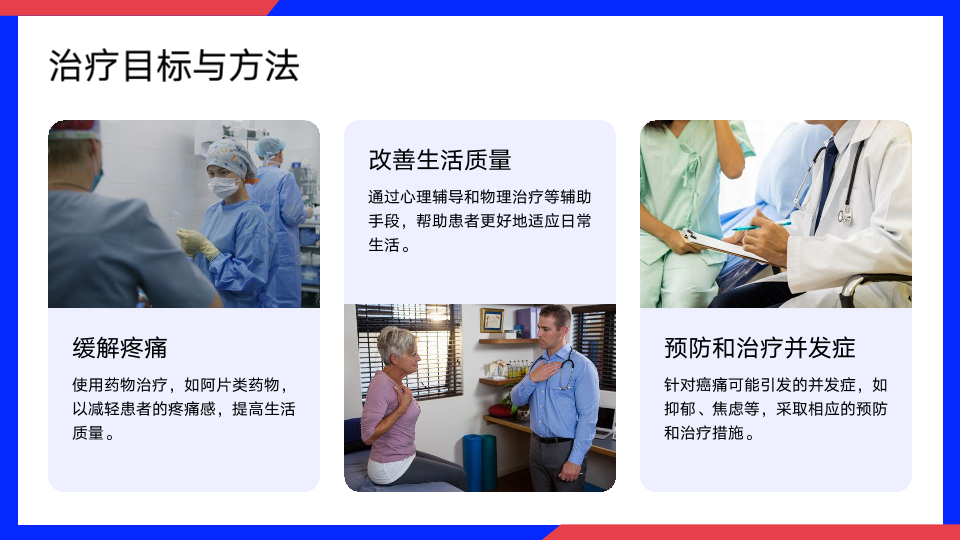 治疗目标与方法

缓解疼痛

使用药物治疗，如阿片类药物，以减轻患者的疼痛感，提高生活质量。

改善生活质量

通过心理辅导和物理治疗等辅助手段，帮助患者更好地适应日常生活。

预防和治疗并发症

针对癌痛可能引发的并发症，如抑郁、焦虑等，采取相应的预防和治疗措施。